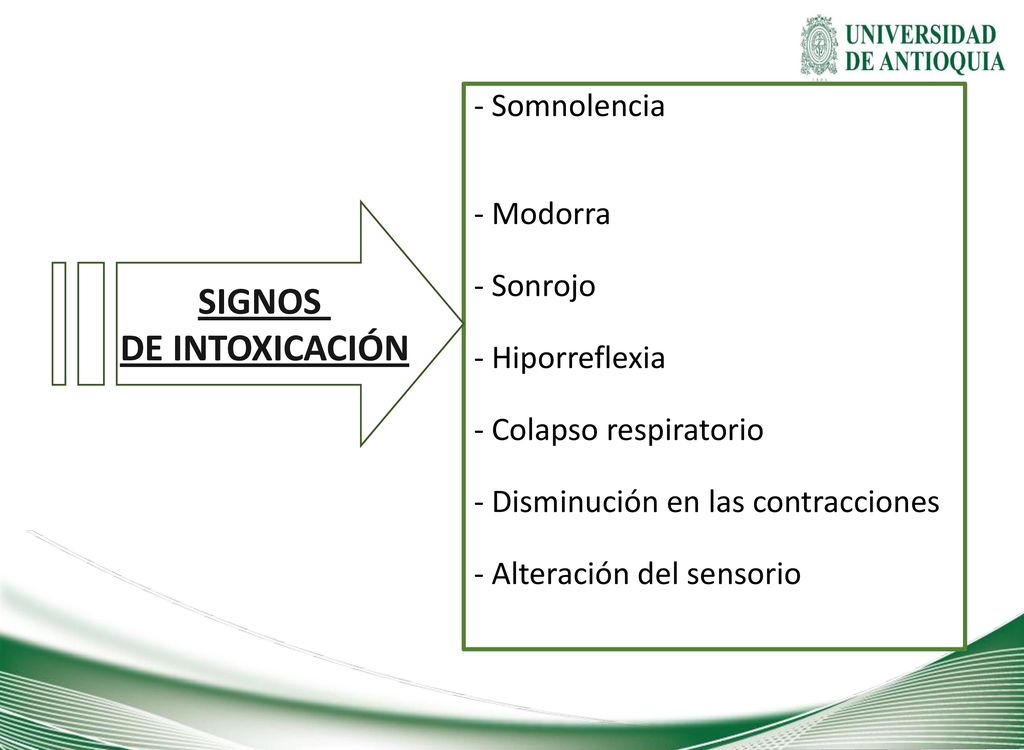 UNIVERSIDAD DE ANTIOQUIA

SIGNOS DE INTOXICACIÓN

- Somnolencia

- Modorra

- Sonrojo

- Hiporreflexia

- Colapso respiratorio

- Disminución en las contracciones

- Alteración del sensorio